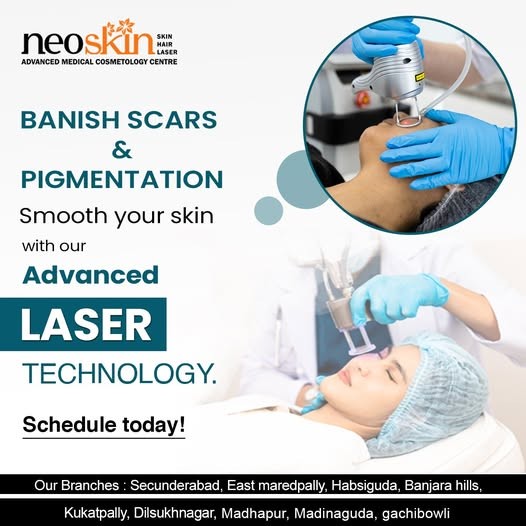 neoskin SKIN HAIR LASER
ADVANCED MEDICAL COSMETOLOGY CENTRE

BANISH SCARS & PIGMENTATION

Smooth your skin with our Advanced

LASER

TECHNOLOGY.

Schedule today!

Our Branches : Secunderabad, East maredpally, Habsiguda, Banjara hills, Kukatpally, Dilsukhnagar, Madhapur, Madinaguda, gachibowli